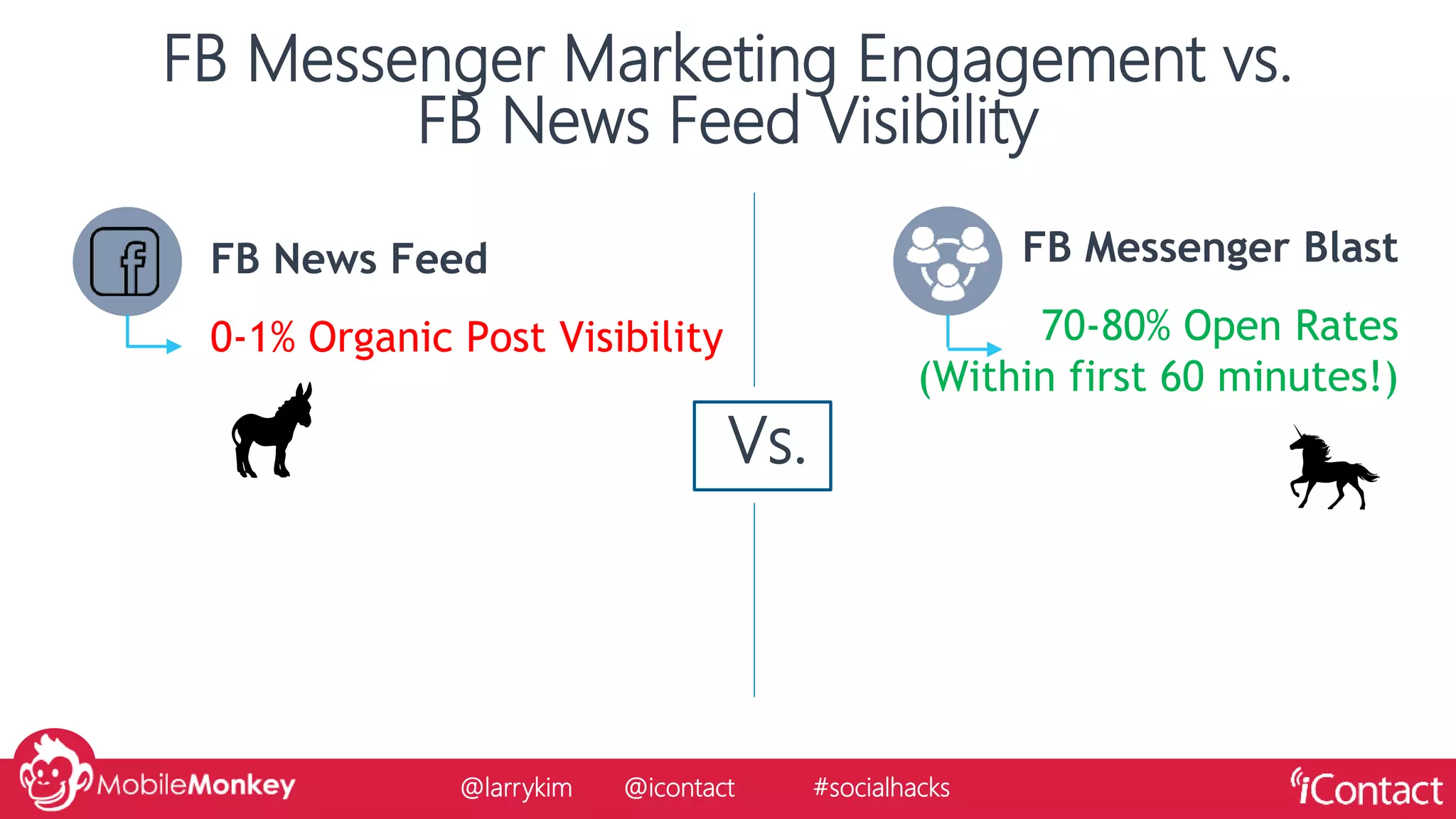 FB Messenger Marketing Engagement vs.
FB News Feed Visibility

FB News Feed

0-1% Organic Post Visibility

Vs.

FB Messenger Blast

70-80% Open Rates
(Within first 60 minutes!)

MobileMonkey @larrykim @icontact #socialhacks iContact